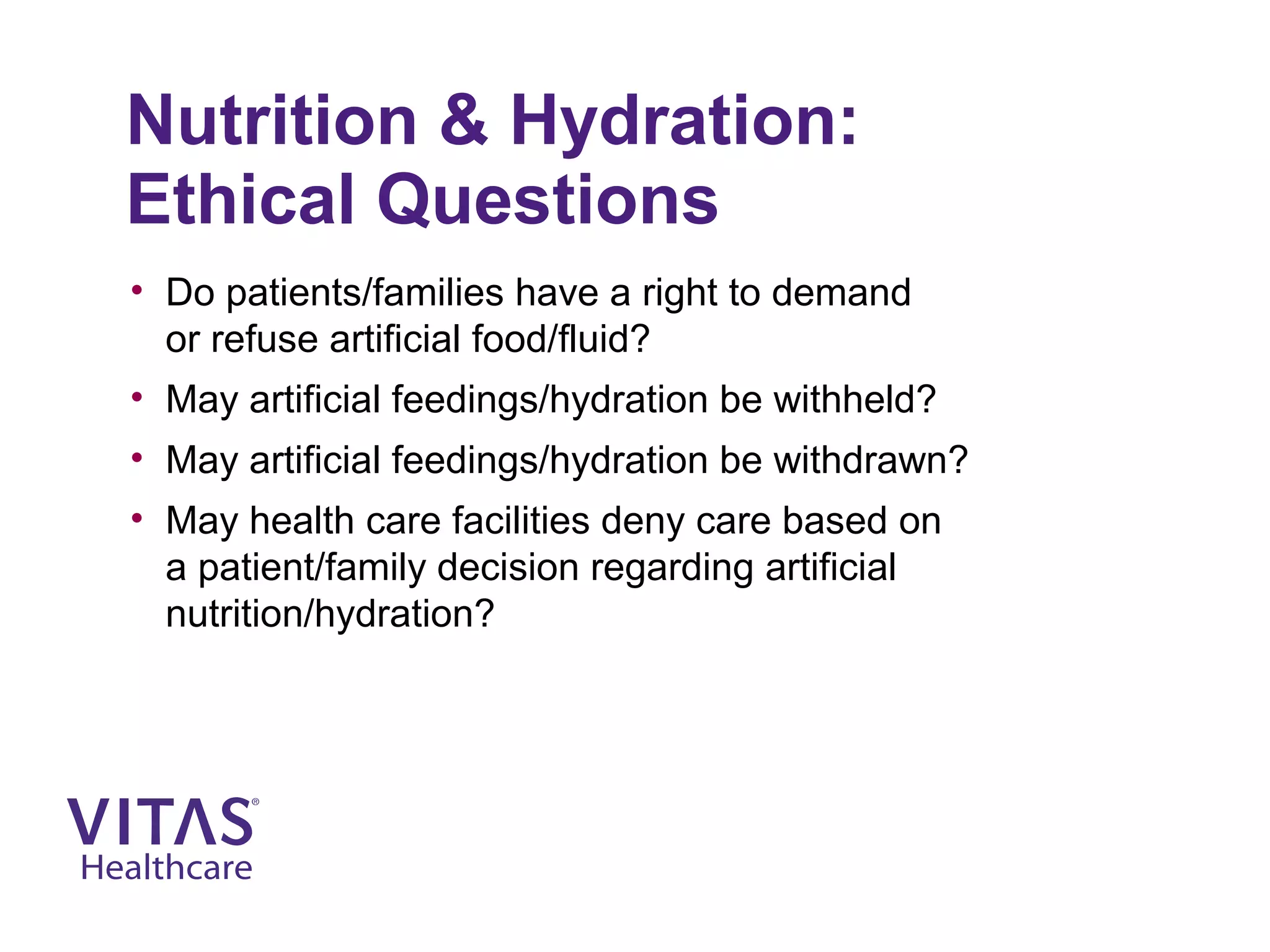 Nutrition & Hydration: Ethical Questions

• Do patients/families have a right to demand or refuse artificial food/fluid?
• May artificial feedings/hydration be withheld?
• May artificial feedings/hydration be withdrawn?
• May health care facilities deny care based on a patient/family decision regarding artificial nutrition/hydration?

VITAS® Healthcare